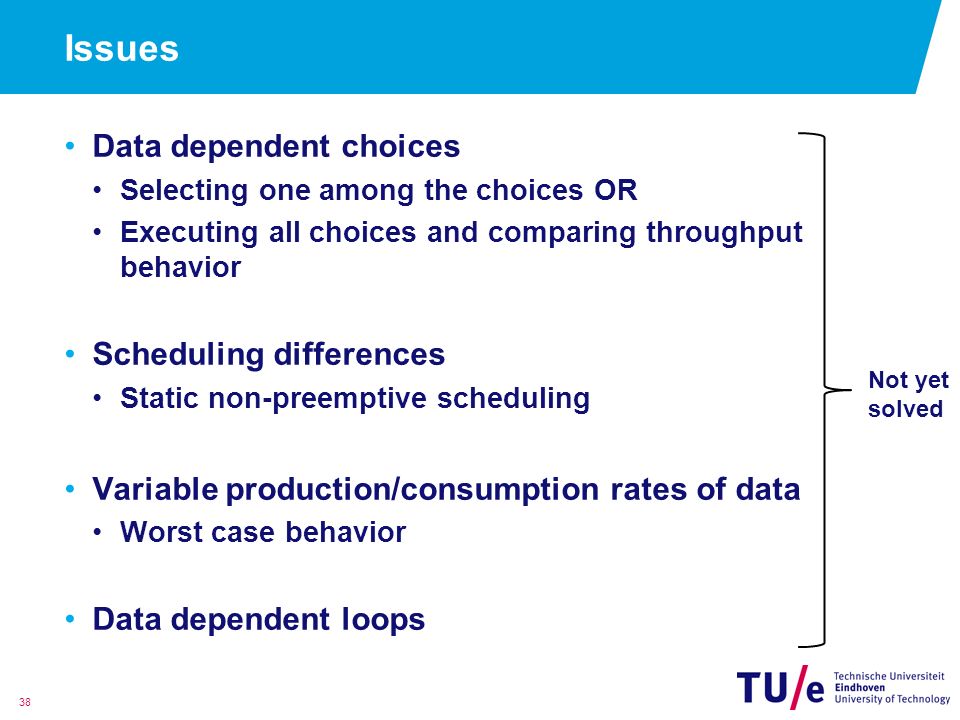 Issues

• Data dependent choices
  • Selecting one among the choices OR
  • Executing all choices and comparing throughput behavior

• Scheduling differences
  • Static non-preemptive scheduling

• Variable production/consumption rates of data
  • Worst case behavior

• Data dependent loops

Not yet solved

38

TU/e Technische Universiteit Eindhoven University of Technology